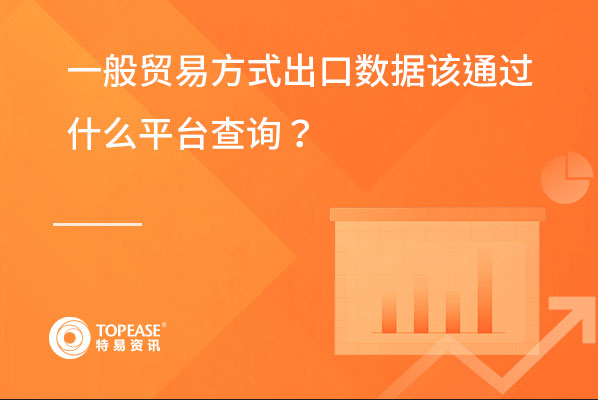 一般贸易方式出口数据该通过什么平台查询？

TOPEASE®
特易资讯